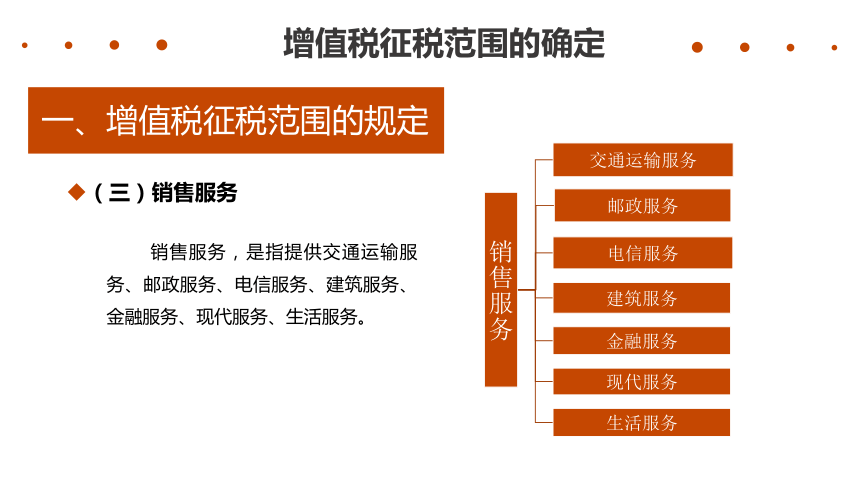 增值税征税范围的确定

一、增值税征税范围的规定

◆（三）销售服务

销售服务，是指提供交通运输服务、邮政服务、电信服务、建筑服务、金融服务、现代服务、生活服务。

销售服务

交通运输服务

邮政服务

电信服务

建筑服务

金融服务

现代服务

生活服务